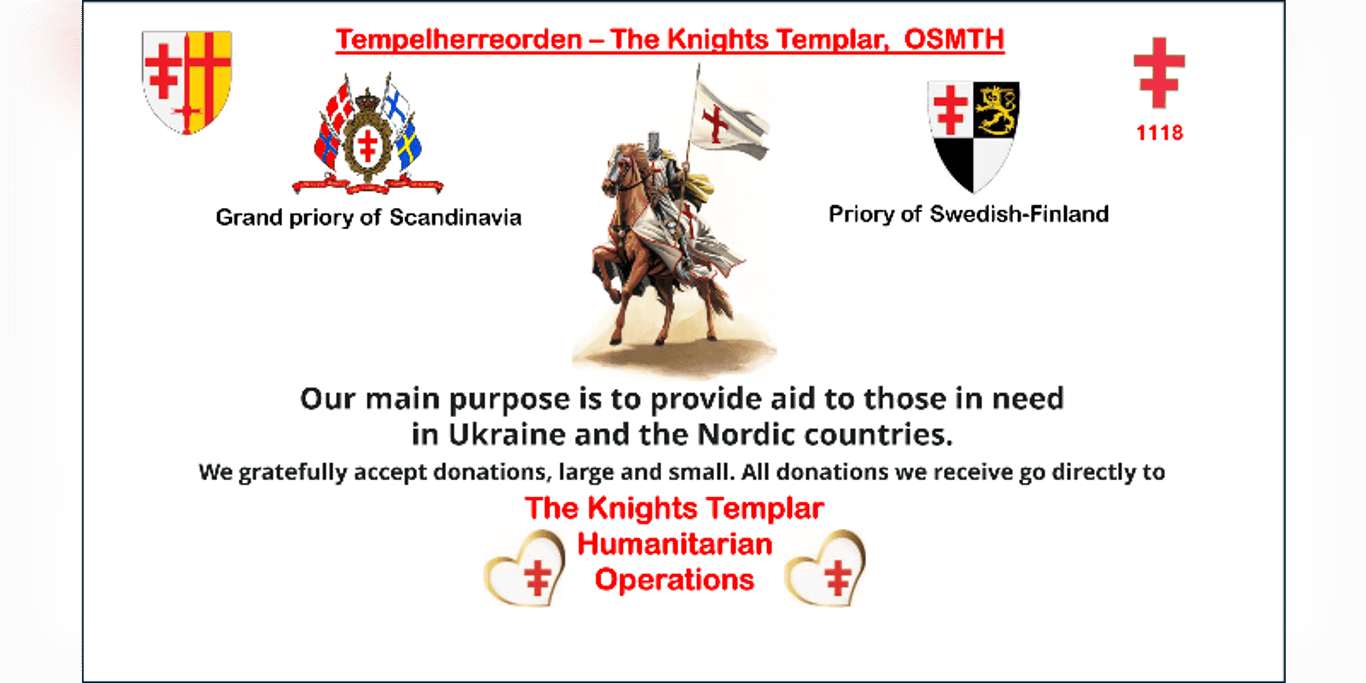 Tempelherreorden – The Knights Templar, OSMTH

1118

Grand priory of Scandinavia

Priory of Swedish-Finland

Our main purpose is to provide aid to those in need in Ukraine and the Nordic countries.

We gratefully accept donations, large and small. All donations we receive go directly to

The Knights Templar Humanitarian Operations